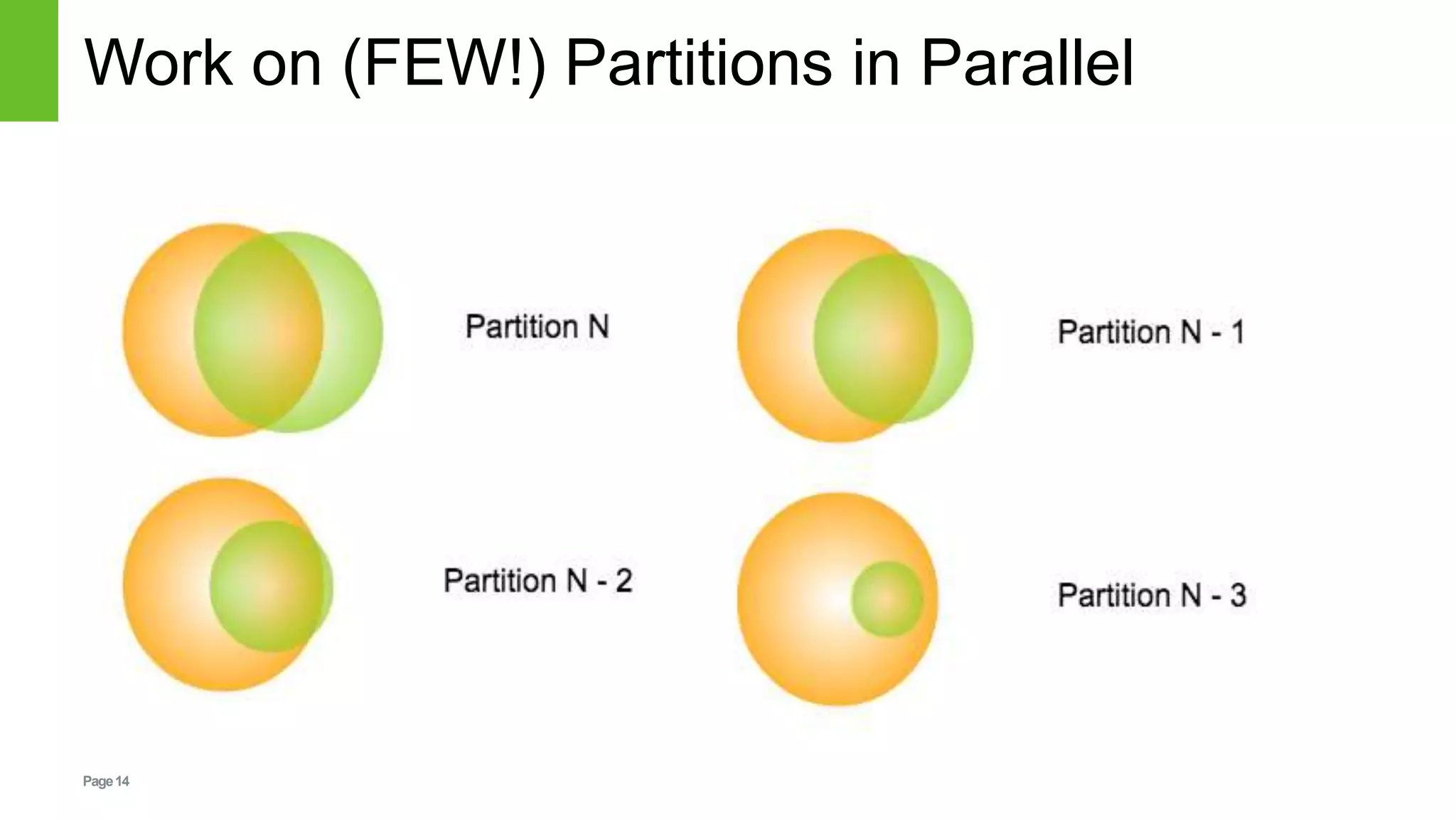 Work on (FEW!) Partitions in Parallel

Partition N

Partition N - 1

Partition N - 2

Partition N - 3

Page 14